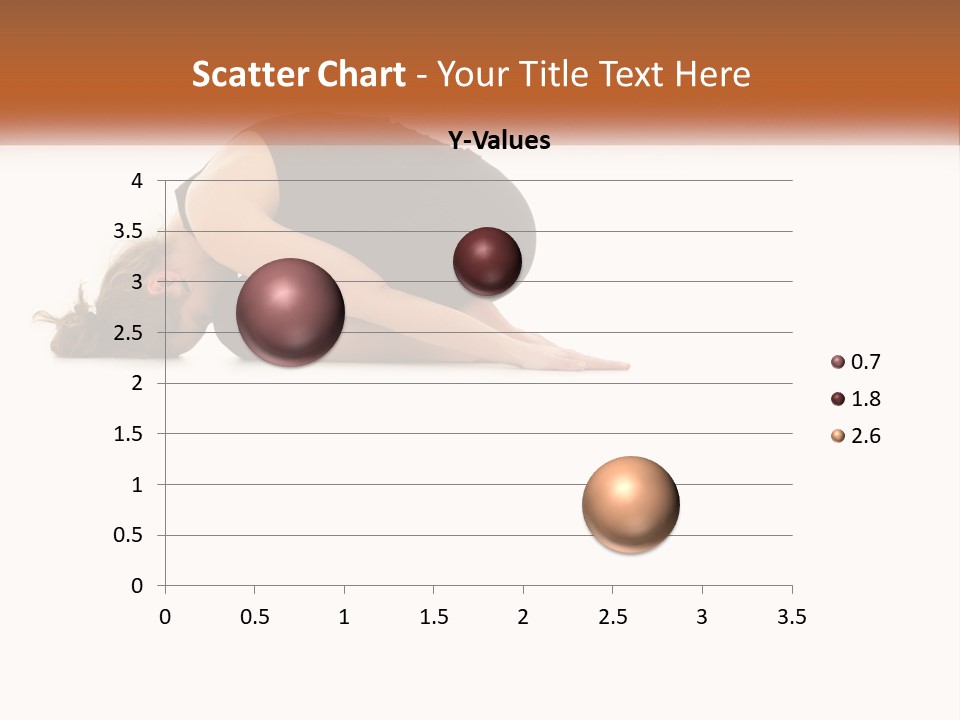 Scatter Chart - Your Title Text Here

Y-Values

4
3.5
3
2.5
2
1.5
1
0.5
0

0 0.5 1 1.5 2 2.5 3 3.5

0.7
1.8
2.6